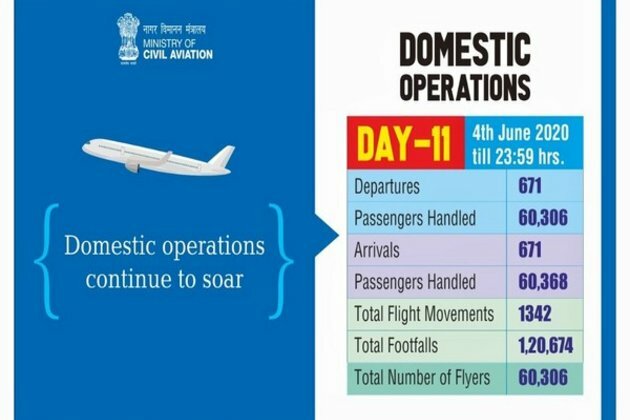 नागर विमानन मंत्रालय
MINISTRY OF
CIVIL AVIATION

Domestic operations continue to soar

DOMESTIC OPERATIONS

| DAY-11 | 4th June 2020 till 23:59 hrs. |
|---|---|
| Departures | 671 |
| Passengers Handled | 60,306 |
| Arrivals | 671 |
| Passengers Handled | 60,368 |
| Total Flight Movements | 1342 |
| Total Footfalls | 1,20,674 |
| Total Number of Flyers | 60,306 |